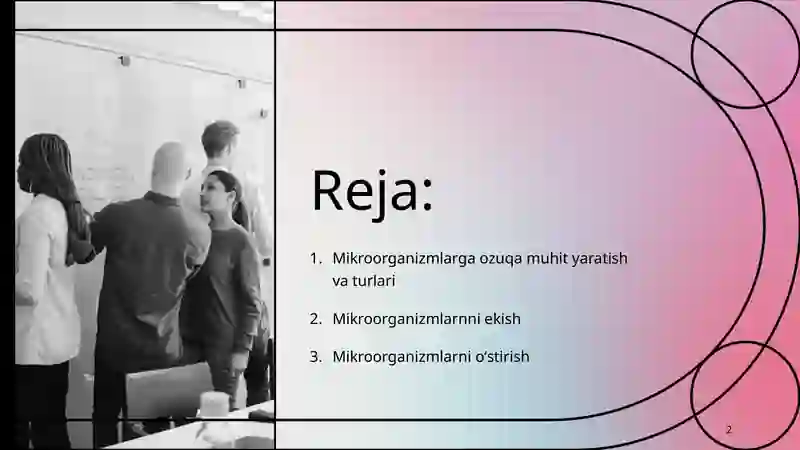 Reja:

1. Mikroorganizmlarga ozuqa muhit yaratish va turlari

2. Mikroorganizmlarnni ekish

3. Mikroorganizmlarni o‘stirish

2